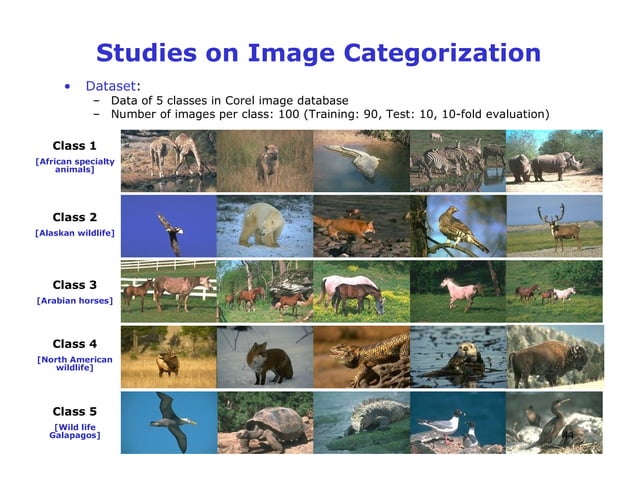 Studies on Image Categorization

• Dataset:
  – Data of 5 classes in Corel image database
  – Number of images per class: 100 (Training: 90, Test: 10, 10-fold evaluation)

Class 1
[African specialty animals]

Class 2
[Alaskan wildlife]

Class 3
[Arabian horses]

Class 4
[North American wildlife]

Class 5
[Wild life Galapagos]